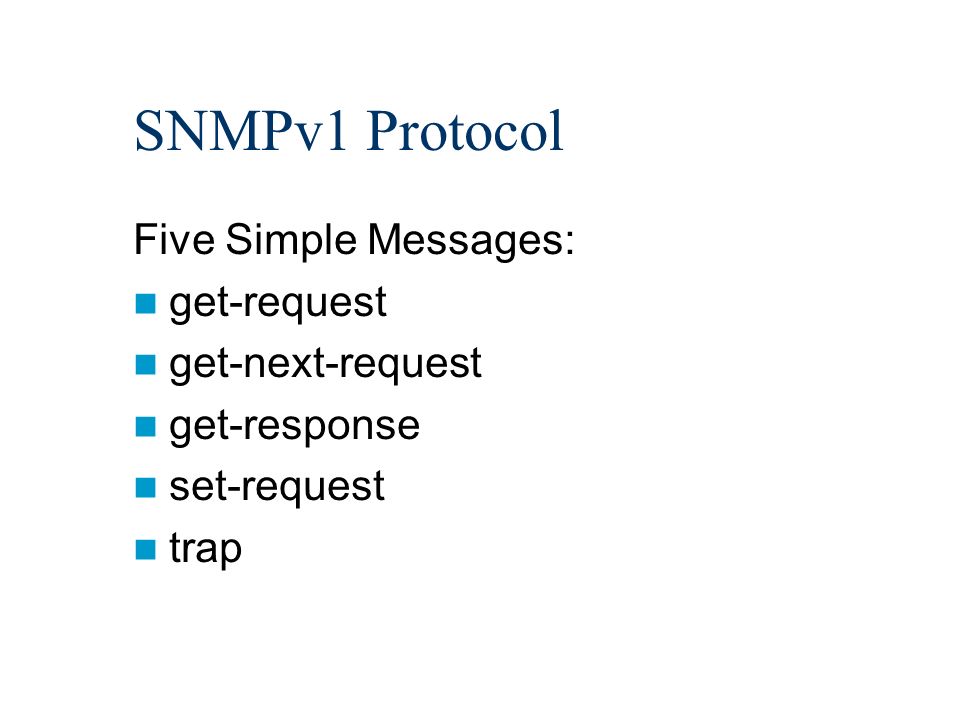 SNMPv1 Protocol

Five Simple Messages:

- get-request
- get-next-request
- get-response
- set-request
- trap